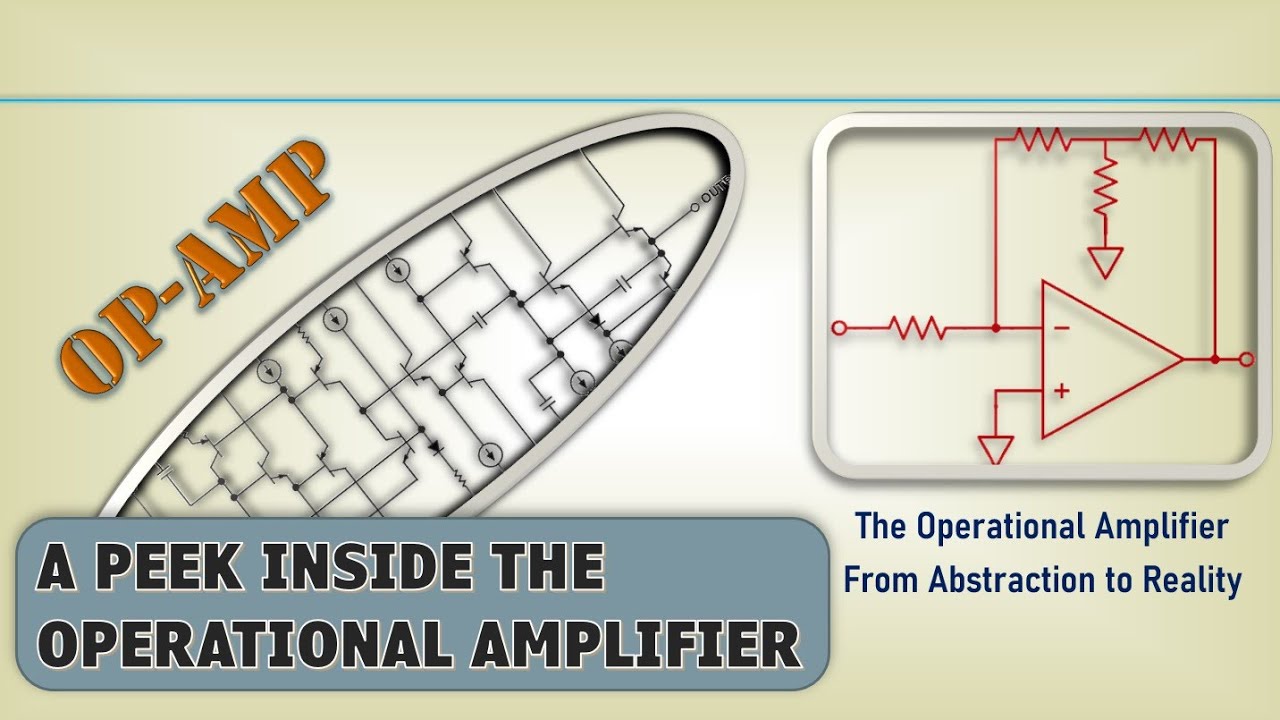 OP-AMP

OUT

$-$

$+$

A PEEK INSIDE THE OPERATIONAL AMPLIFIER

The Operational Amplifier From Abstraction to Reality